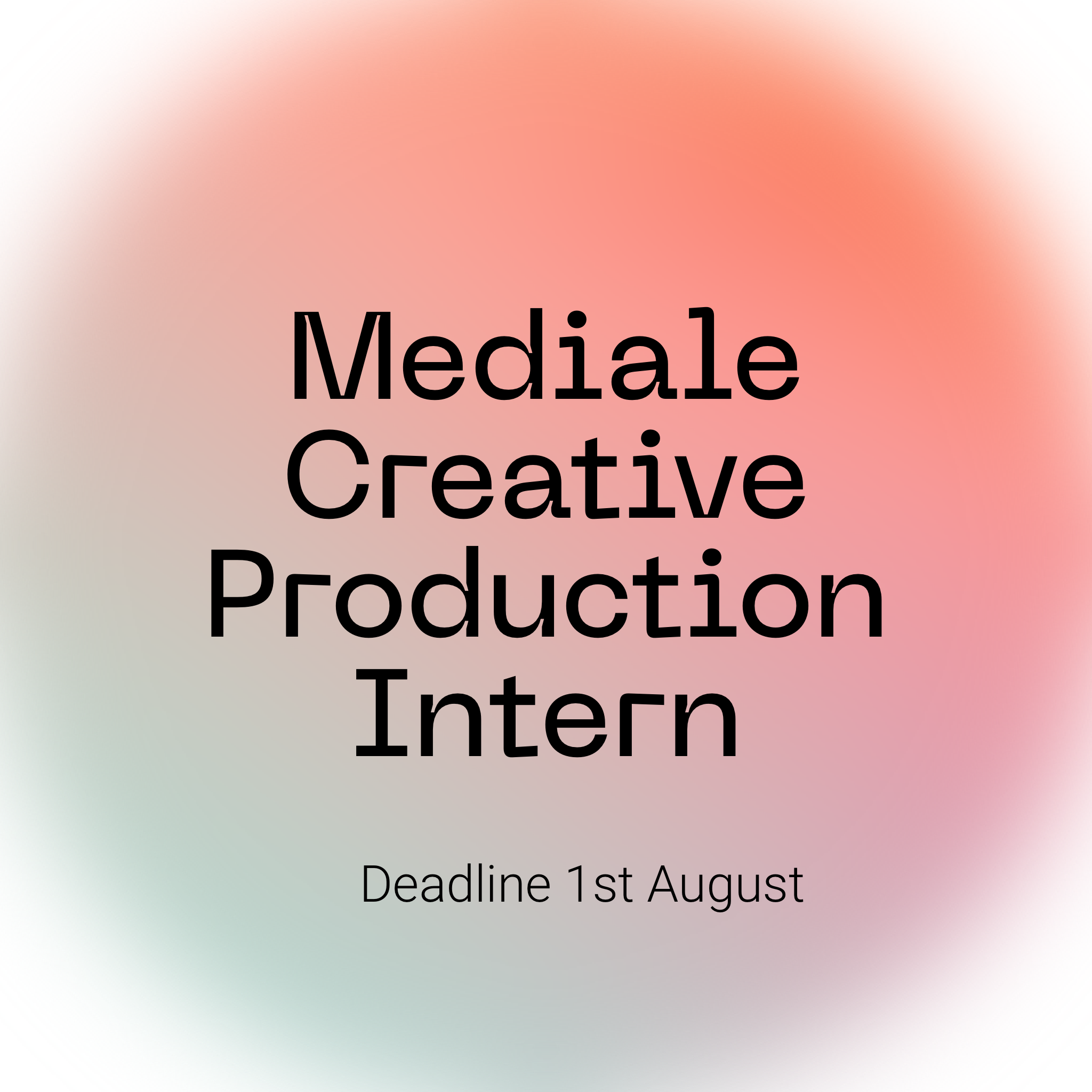 Mediale Creative Production Intern

Deadline 1st August